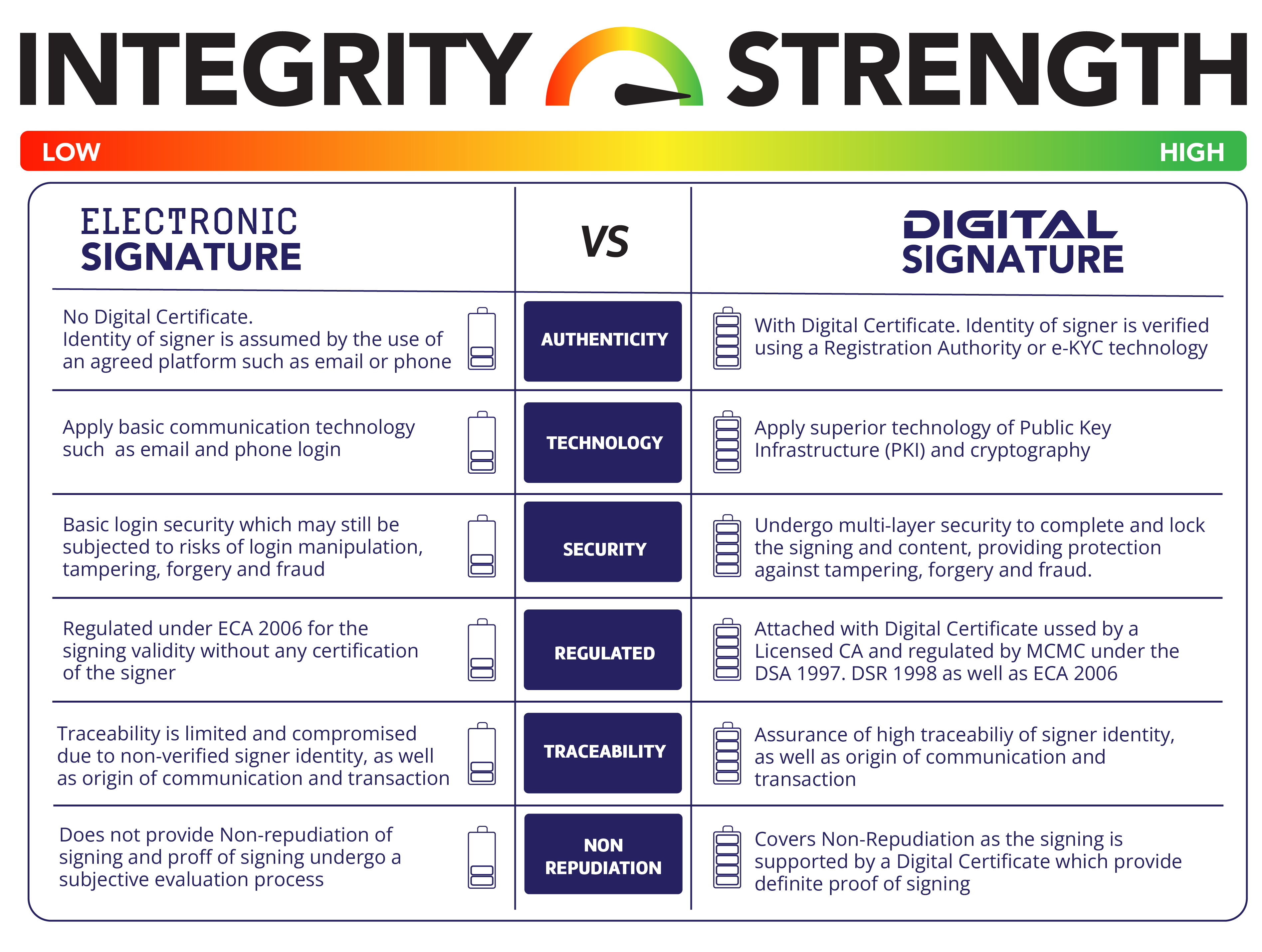 INTEGRITY STRENGTH

LOW HIGH

| ELECTRONIC SIGNATURE | VS | DIGITAL SIGNATURE |
|---|---|---|
| No Digital Certificate. Identity of signer is assumed by the use of an agreed platform such as email or phone | AUTHENTICITY | With Digital Certificate. Identity of signer is verified using a Registration Authority or e-KYC technology |
| Apply basic communication technology such as email and phone login | TECHNOLOGY | Apply superior technology of Public Key Infrastructure (PKI) and cryptography |
| Basic login security which may still be subjected to risks of login manipulation, tampering, forgery and fraud | SECURITY | Undergo multi-layer security to complete and lock the signing and content, providing protection against tampering, forgery and fraud. |
| Regulated under ECA 2006 for the signing validity without any certification of the signer | REGULATED | Attached with Digital Certificate ussed by a Licensed CA and regulated by MCMC under the DSA 1997. DSR 1998 as well as ECA 2006 |
| Traceability is limited and compromised due to non-verified signer identity, as well as origin of communication and transaction | TRACEABILITY | Assurance of high traceabiliy of signer identity, as well as origin of communication and transaction |
| Does not provide Non-repudiation of signing and proff of signing undergo a subjective evaluation process | NON REPUDIATION | Covers Non-Repudiation as the signing is supported by a Digital Certificate which provide definite proof of signing |